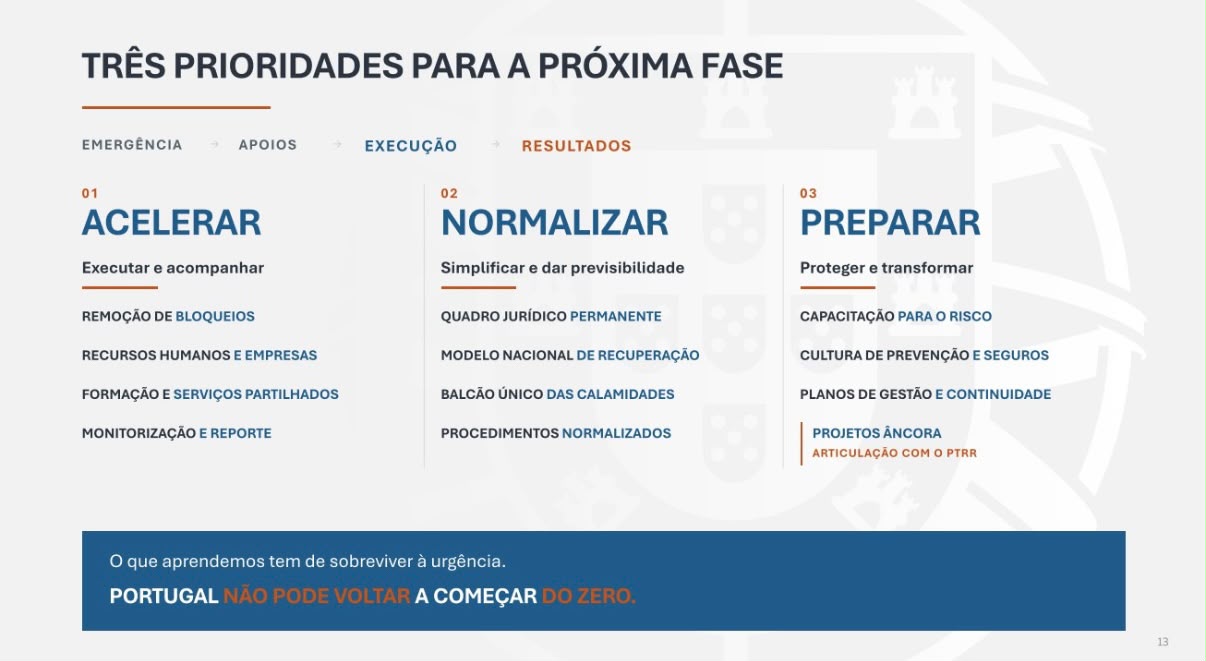 TRÊS PRIORIDADES PARA A PRÓXIMA FASE

EMERGÊNCIA → APOIOS → EXECUÇÃO → RESULTADOS

01
ACELERAR
Executar e acompanhar

REMOÇÃO DE BLOQUEIOS
RECURSOS HUMANOS E EMPRESAS
FORMAÇÃO E SERVIÇOS PARTILHADOS
MONITORIZAÇÃO E REPORTE

02
NORMALIZAR
Simplificar e dar previsibilidade

QUADRO JURÍDICO PERMANENTE
MODELO NACIONAL DE RECUPERAÇÃO
BALCÃO ÚNICO DAS CALAMIDADES
PROCEDIMENTOS NORMALIZADOS

03
PREPARAR
Proteger e transformar

CAPACITAÇÃO PARA O RISCO
CULTURA DE PREVENÇÃO E SEGUROS
PLANOS DE GESTÃO E CONTINUIDADE
PROJETOS ÂNCORA
ARTICULAÇÃO COM O PTRR

O que aprendemos tem de sobreviver à urgência.
PORTUGAL NÃO PODE VOLTAR A COMEÇAR DO ZERO.

13